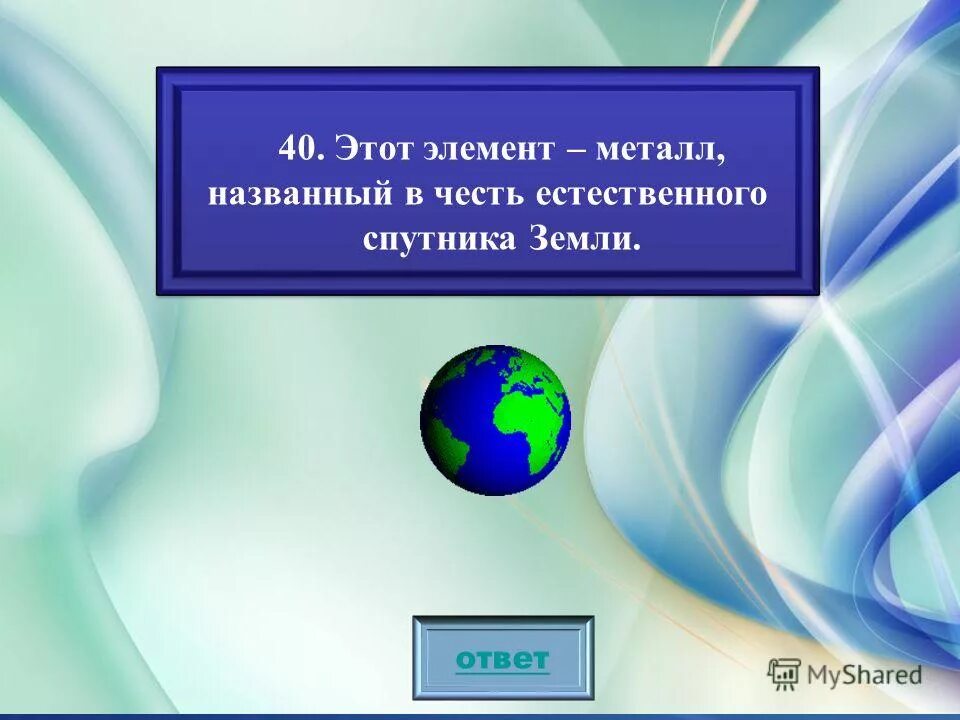 40. Этот элемент – металл, названный в честь естественного спутника Земли.

ответ

MyShared